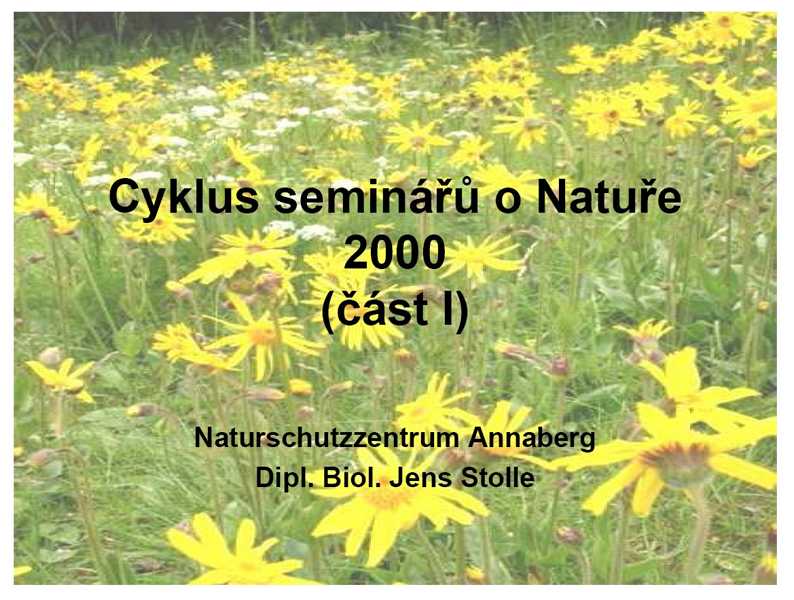 Cyklus seminářů o Natuře 2000 (část I)

Naturschutzzentrum Annaberg
Dipl. Biol. Jens Stolle